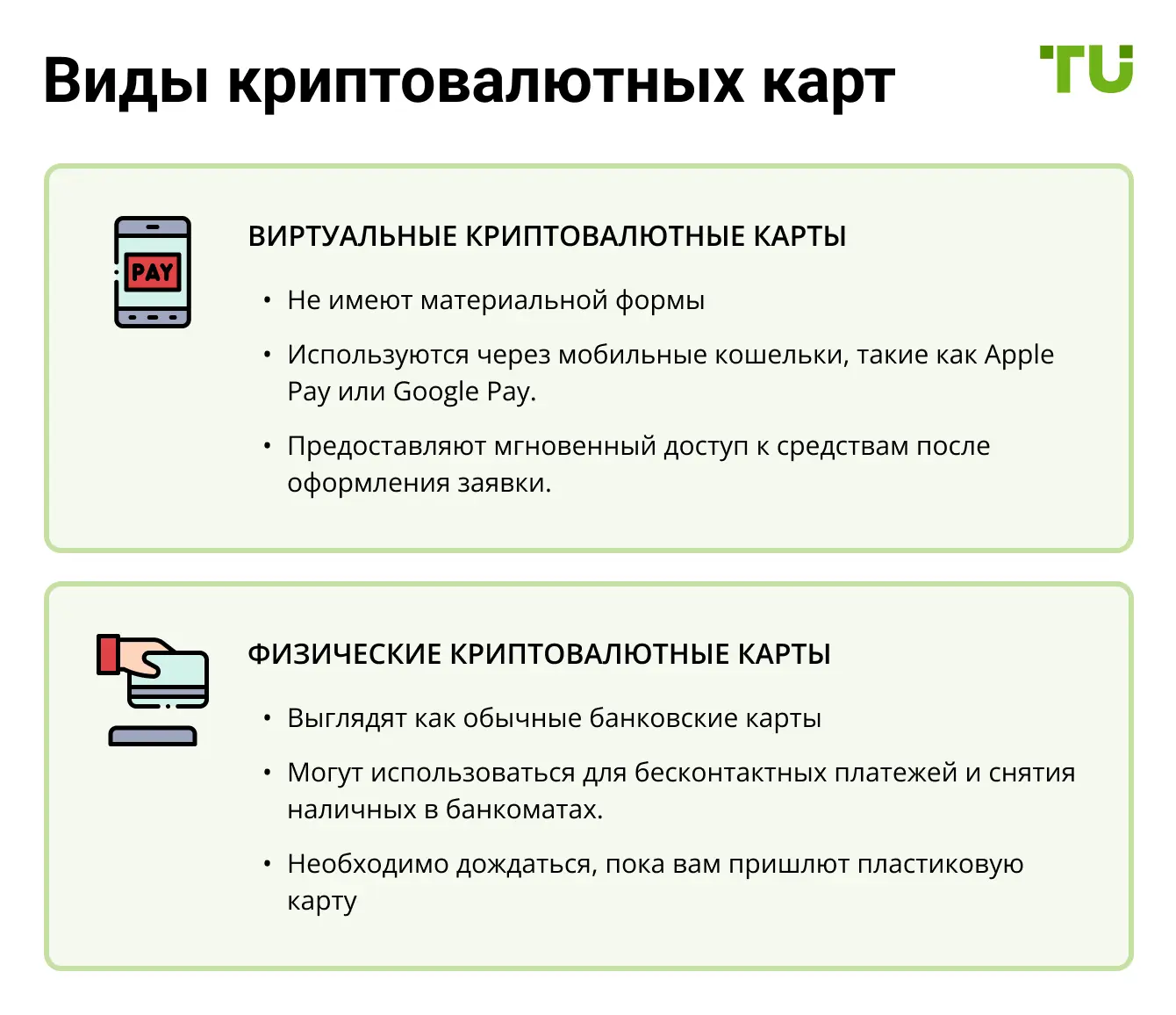 Виды криптовалютных карт

TU

PAY

ВИРТУАЛЬНЫЕ КРИПТОВАЛЮТНЫЕ КАРТЫ

• Не имеют материальной формы

• Используются через мобильные кошельки, такие как Apple Pay или Google Pay.

• Предоставляют мгновенный доступ к средствам после оформления заявки.

ФИЗИЧЕСКИЕ КРИПТОВАЛЮТНЫЕ КАРТЫ

• Выглядят как обычные банковские карты

• Могут использоваться для бесконтактных платежей и снятия наличных в банкоматах.

• Необходимо дождаться, пока вам пришлют пластиковую карту